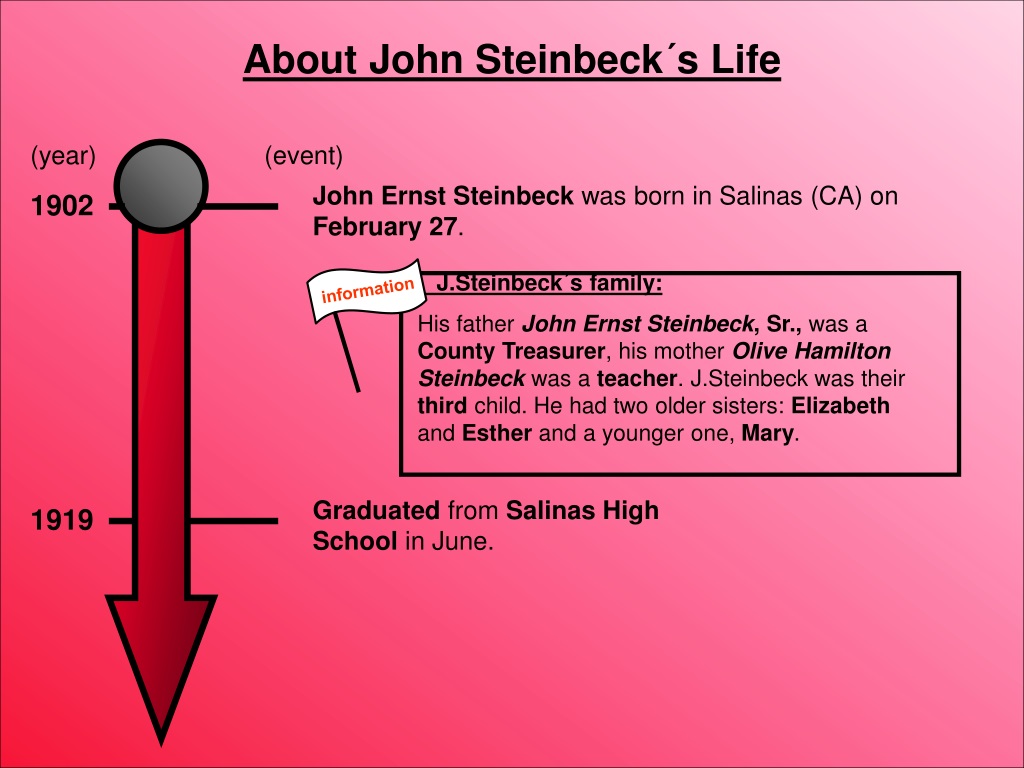 About John Steinbeck´s Life

(year)

(event)

1902

John Ernst Steinbeck was born in Salinas (CA) on February 27.

information

J.Steinbeck´s family:

His father John Ernst Steinbeck, Sr., was a County Treasurer, his mother Olive Hamilton Steinbeck was a teacher. J.Steinbeck was their third child. He had two older sisters: Elizabeth and Esther and a younger one, Mary.

1919

Graduated from Salinas High School in June.